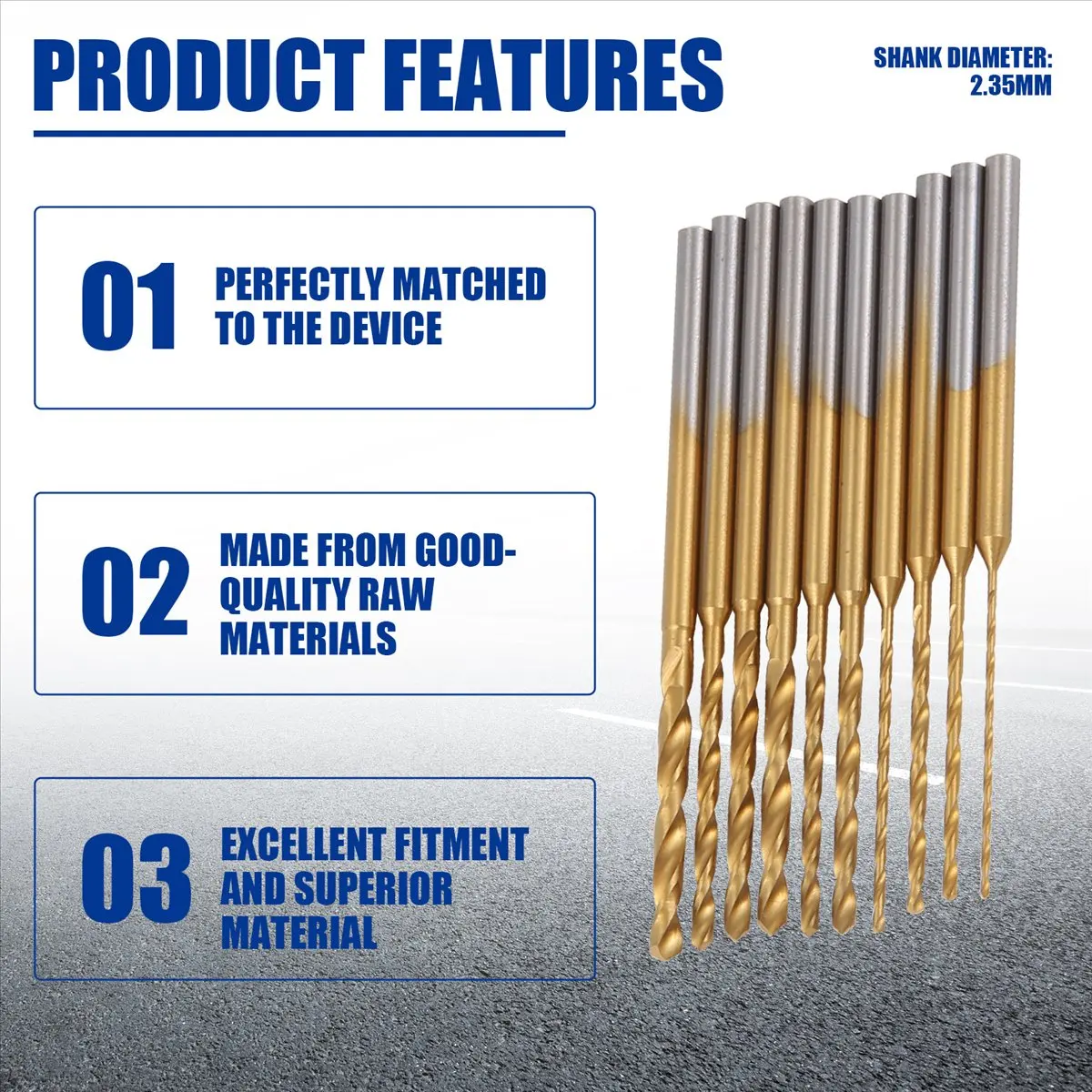 PRODUCT FEATURES

SHANK DIAMETER: 2.35MM

01 PERFECTLY MATCHED TO THE DEVICE

02 MADE FROM GOOD-QUALITY RAW MATERIALS

03 EXCELLENT FITMENT AND SUPERIOR MATERIAL